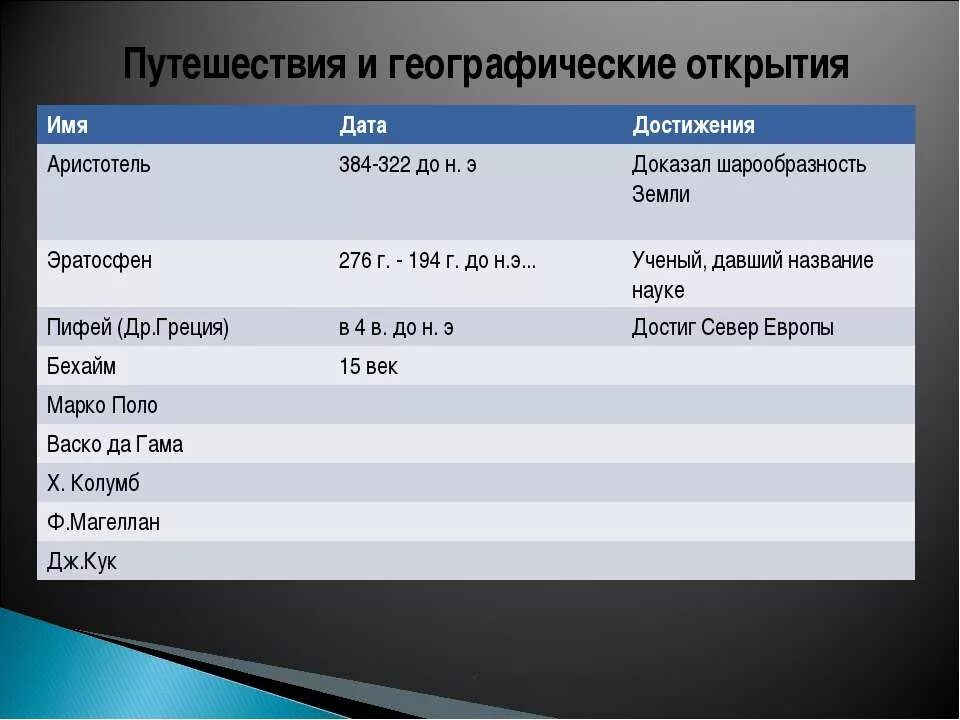 Путешествия и географические открытия

| Имя | Дата | Достижения |
|---|---|---|
| Аристотель | 384-322 до н. э | Доказал шарообразность Земли |
| Эратосфен | 276 г. - 194 г. до н.э... | Ученый, давший название науке |
| Пифей (Др.Греция) | в 4 в. до н. э | Достиг Север Европы |
| Бехайм | 15 век | |
| Марко Поло | | |
| Васко да Гама | | |
| Х. Колумб | | |
| Ф.Магеллан | | |
| Дж.Кук | | |